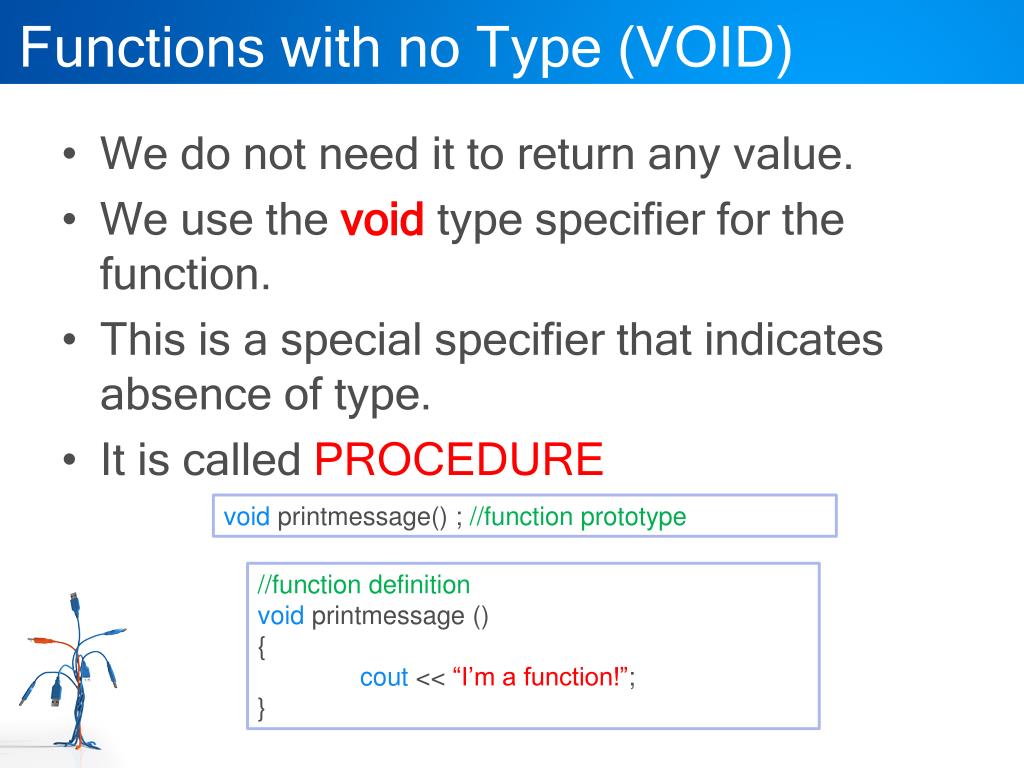 Functions with no Type (VOID)

• We do not need it to return any value.
• We use the void type specifier for the function.
• This is a special specifier that indicates absence of type.
• It is called PROCEDURE

void printmessage() ; //function prototype

//function definition
void printmessage ()
{
cout << “I’m a function!”;
}